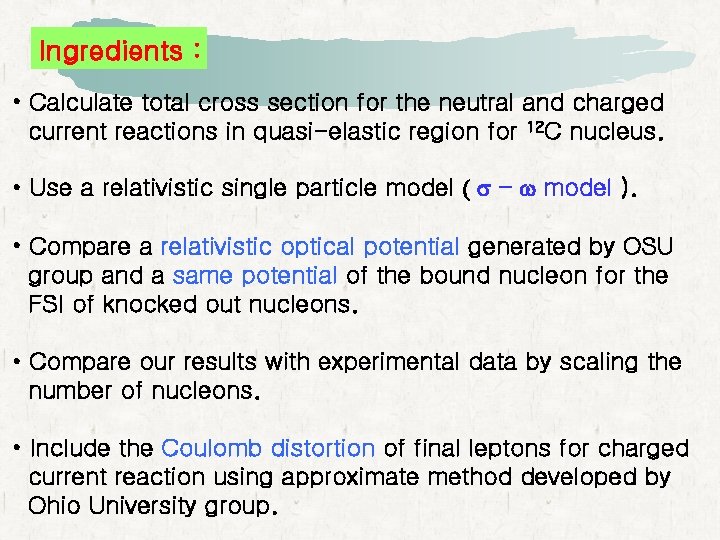 Ingredients :

• Calculate total cross section for the neutral and charged current reactions in quasi-elastic region for $^{12}C$ nucleus.

• Use a relativistic single particle model ( $\sigma - \omega$ model ).

• Compare a relativistic optical potential generated by OSU group and a same potential of the bound nucleon for the FSI of knocked out nucleons.

• Compare our results with experimental data by scaling the number of nucleons.

• Include the Coulomb distortion of final leptons for charged current reaction using approximate method developed by Ohio University group.